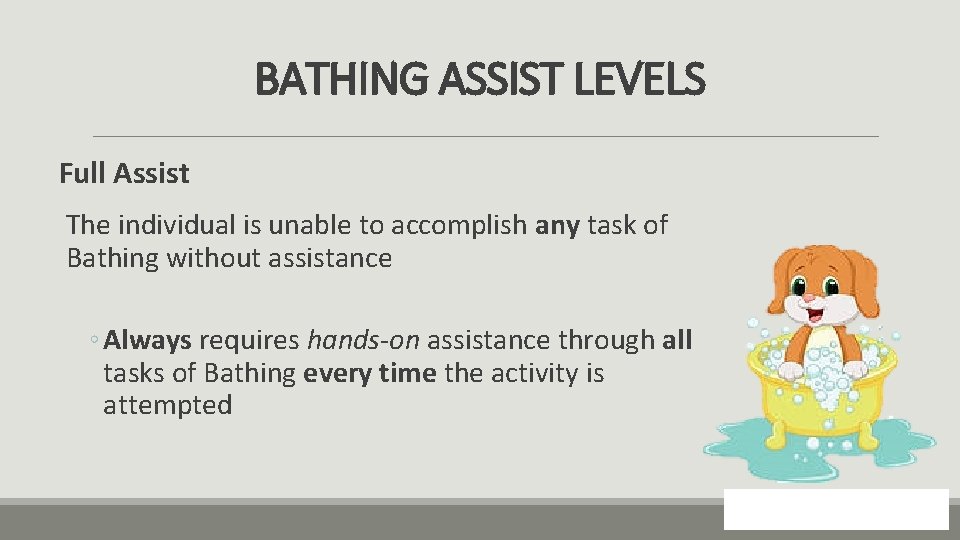 BATHING ASSIST LEVELS

Full Assist

The individual is unable to accomplish any task of Bathing without assistance

◦ Always requires hands-on assistance through all tasks of Bathing every time the activity is attempted